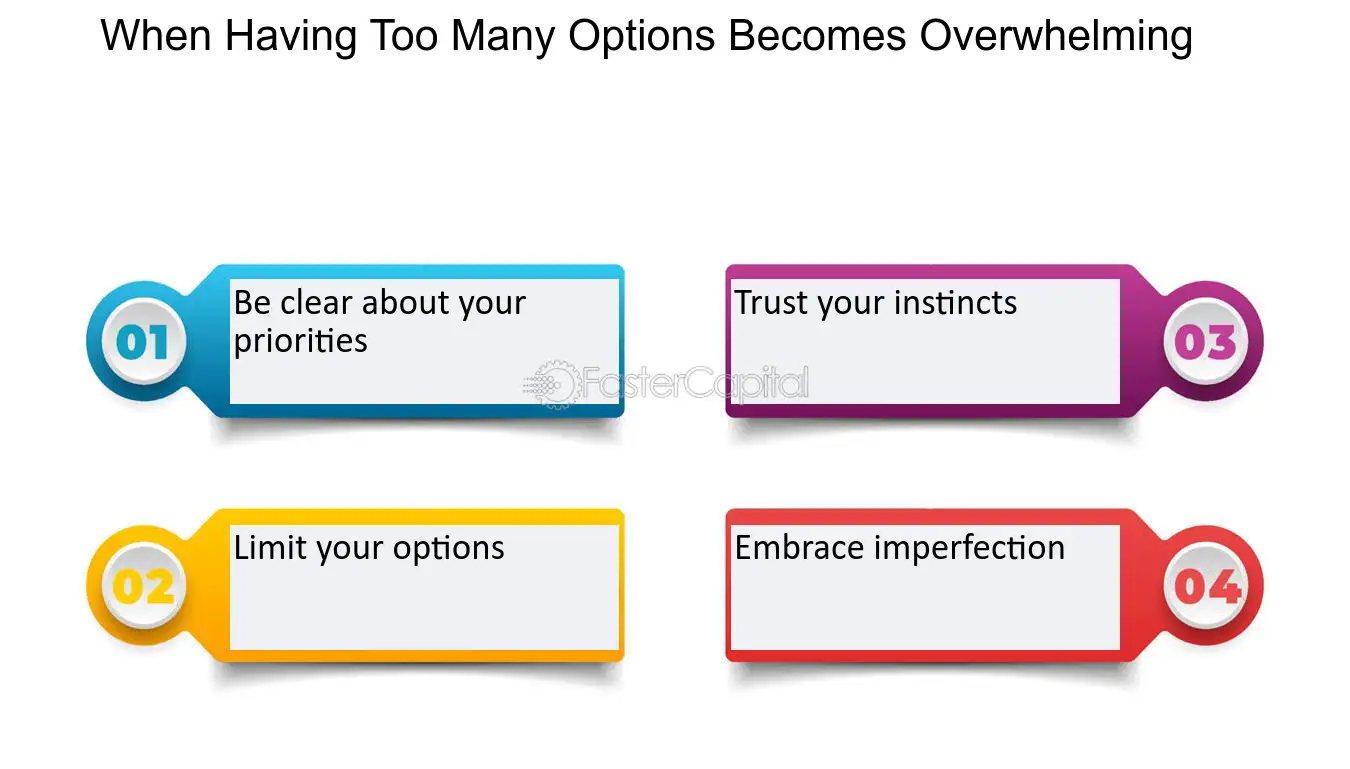 When Having Too Many Options Becomes Overwhelming

01
Be clear about your priorities

02
Limit your options

Trust your instincts
03

Embrace imperfection
04

FasterCapital